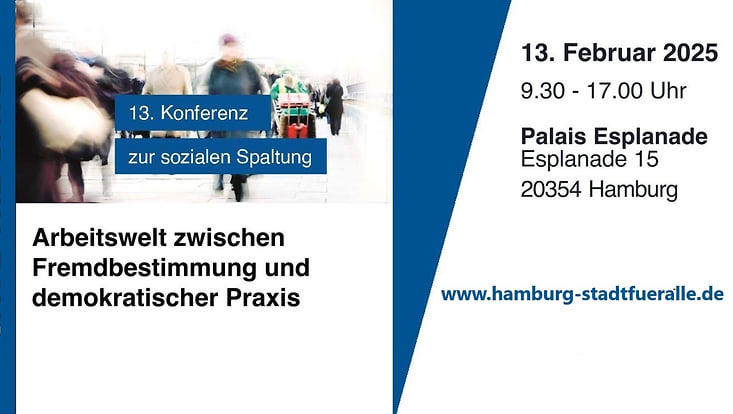 13. Konferenz

zur sozialen Spaltung

Arbeitswelt zwischen Fremdbestimmung und demokratischer Praxis

13. Februar 2025

9.30 - 17.00 Uhr

Palais Esplanade
Esplanade 15
20354 Hamburg

www.hamburg-stadtfueralle.de